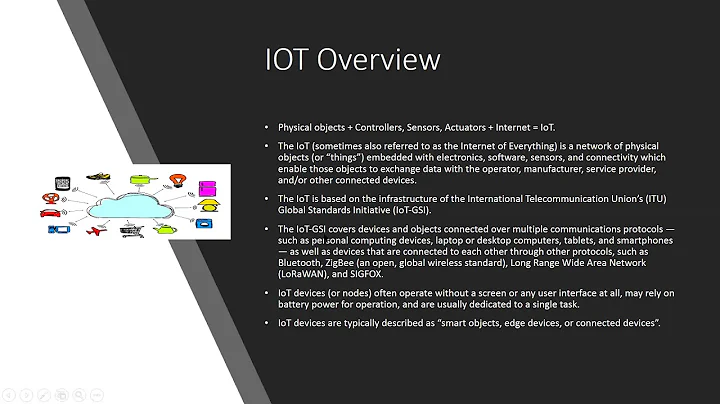 IOT Overview

• Physical objects + Controllers, Sensors, Actuators + Internet = IoT.

• The IoT (sometimes also referred to as the Internet of Everything) is a network of physical objects (or "things") embedded with electronics, software, sensors, and connectivity which enable those objects to exchange data with the operator, manufacturer, service provider, and/or other connected devices.

• The IoT is based on the infrastructure of the International Telecommunication Union's (ITU) Global Standards Initiative (IoT-GSI).

• The IoT-GSI covers devices and objects connected over multiple communications protocols — such as personal computing devices, laptop or desktop computers, tablets, and smartphones — as well as devices that are connected to each other through other protocols, such as Bluetooth, ZigBee (an open, global wireless standard), Long Range Wide Area Network (LoRaWAN), and SIGFOX.

• IoT devices (or nodes) often operate without a screen or any user interface at all, may rely on battery power for operation, and are usually dedicated to a single task.

• IoT devices are typically described as "smart objects, edge devices, or connected devices".